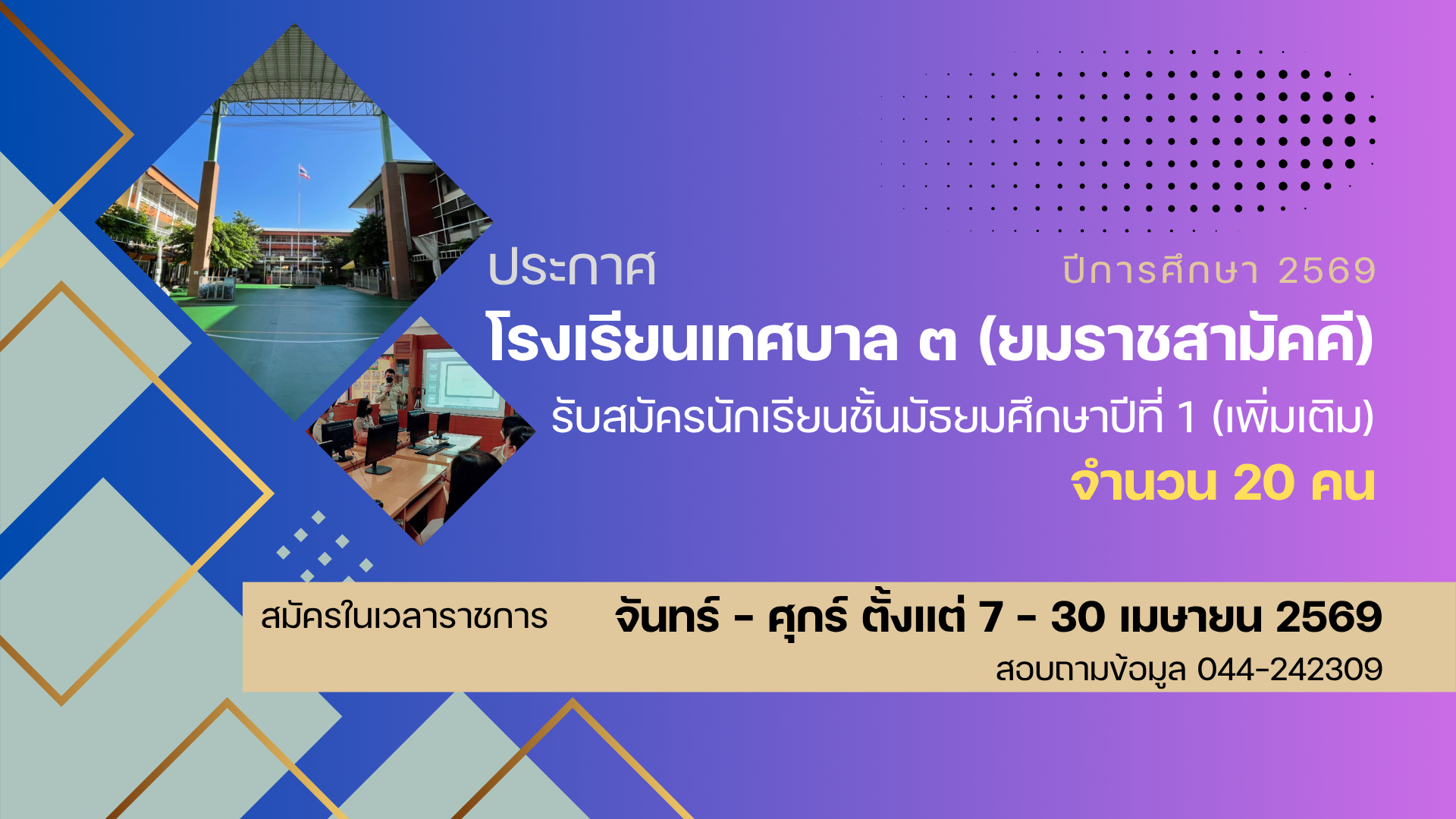 ประกาศ

ปีการศึกษา 2569

โรงเรียนเทศบาล ๓ (ยมราชสามัคคี)

รับสมัครนักเรียนชั้นมัธยมศึกษาปีที่ 1 (เพิ่มเติม)

จำนวน 20 คน

สมัครในเวลาราชการ

จันทร์ - ศุกร์ ตั้งแต่ 7 - 30 เมษายน 2569

สอบถามข้อมูล 044-242309